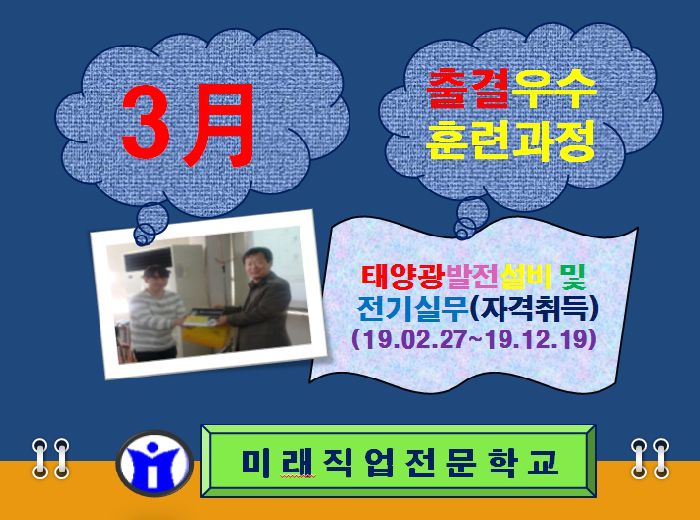 3月

출결우수
훈련과정

태양광발전설비 및
전기실무(자격취득)
(19.02.27~19.12.19)

미래직업전문학교